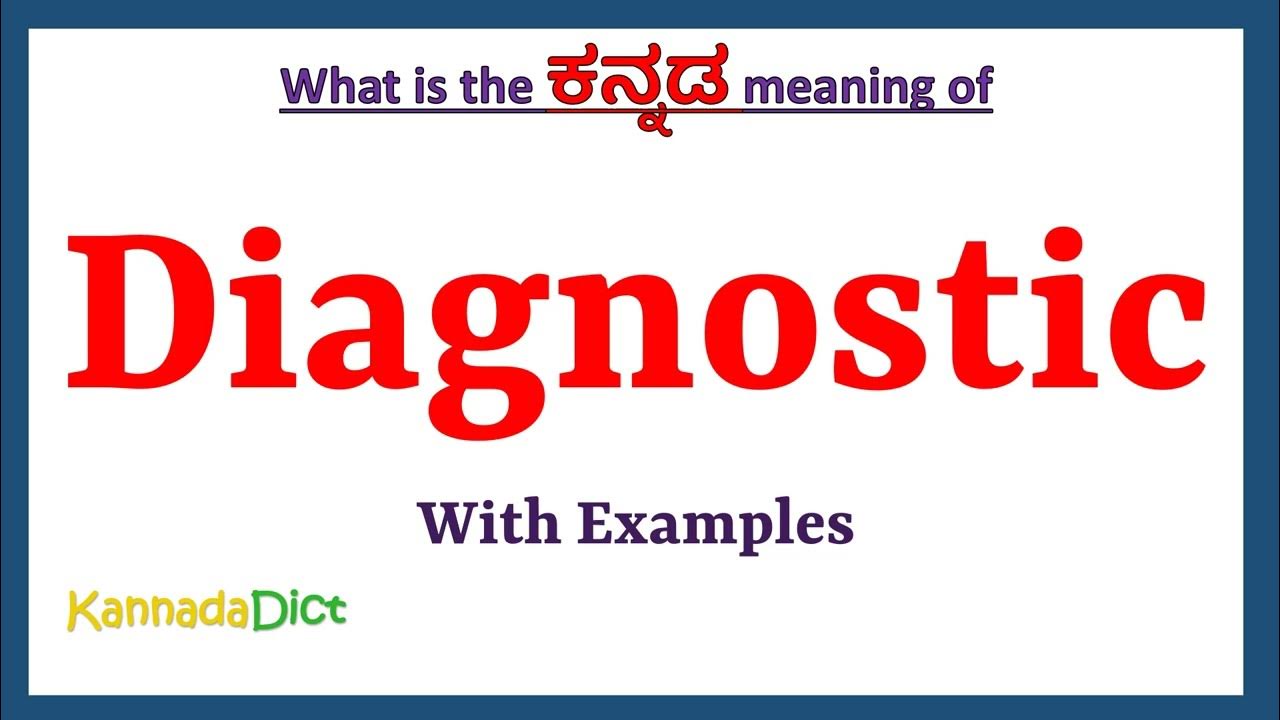 What is the ಕನ್ನಡ meaning of

Diagnostic

With Examples

KannadaDict